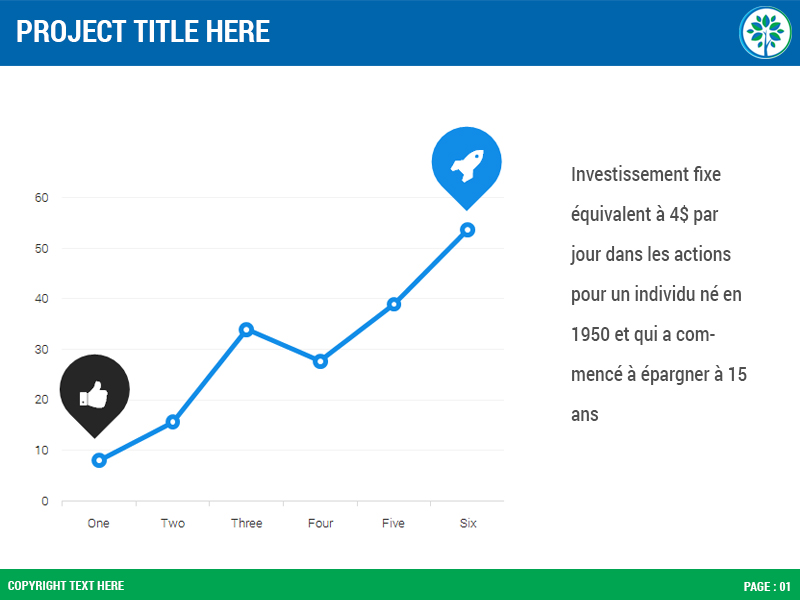 PROJECT TITLE HERE

60
50
40
30
20
10
0

One Two Three Four Five Six

Investissement fixe équivalent à 4$ par jour dans les actions pour un individu né en 1950 et qui a commencé à épargner à 15 ans

COPYRIGHT TEXT HERE

PAGE : 01